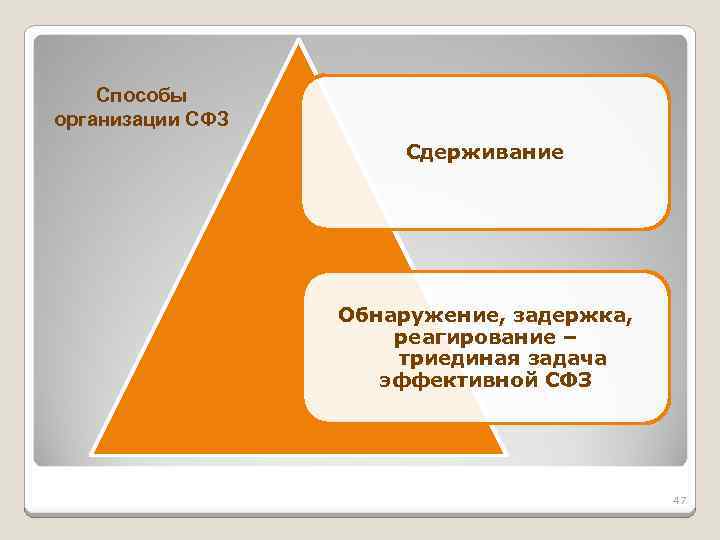 Способы организации СФЗ

Сдерживание

Обнаружение, задержка, реагирование – триединая задача эффективной СФЗ

47